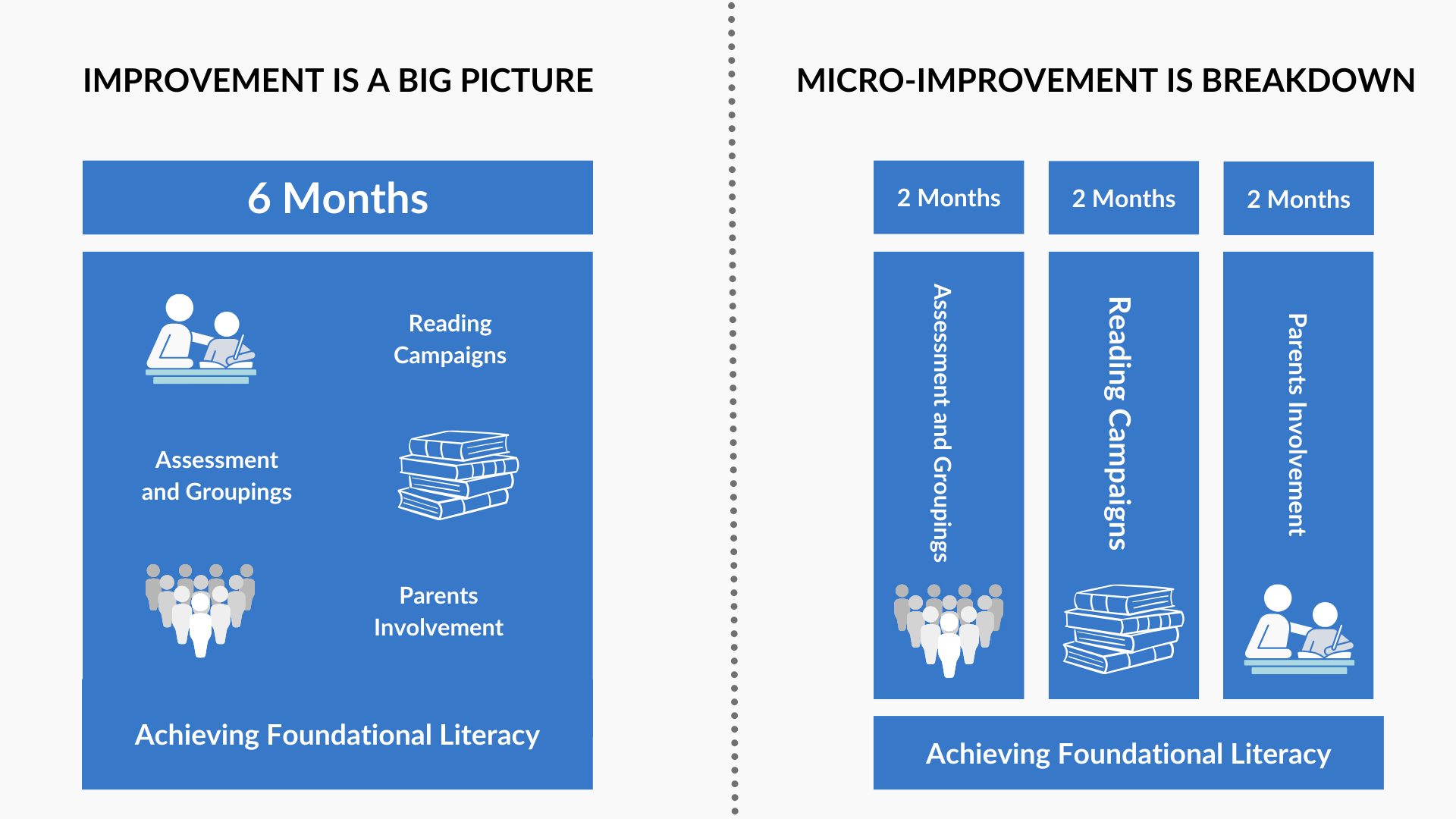 IMPROVEMENT IS A BIG PICTURE

6 Months

Reading Campaigns

Assessment and Groupings

Parents Involvement

Achieving Foundational Literacy

MICRO-IMPROVEMENT IS BREAKDOWN

2 Months

2 Months

2 Months

Assessment and Groupings

Reading Campaigns

Parents Involvement

Achieving Foundational Literacy